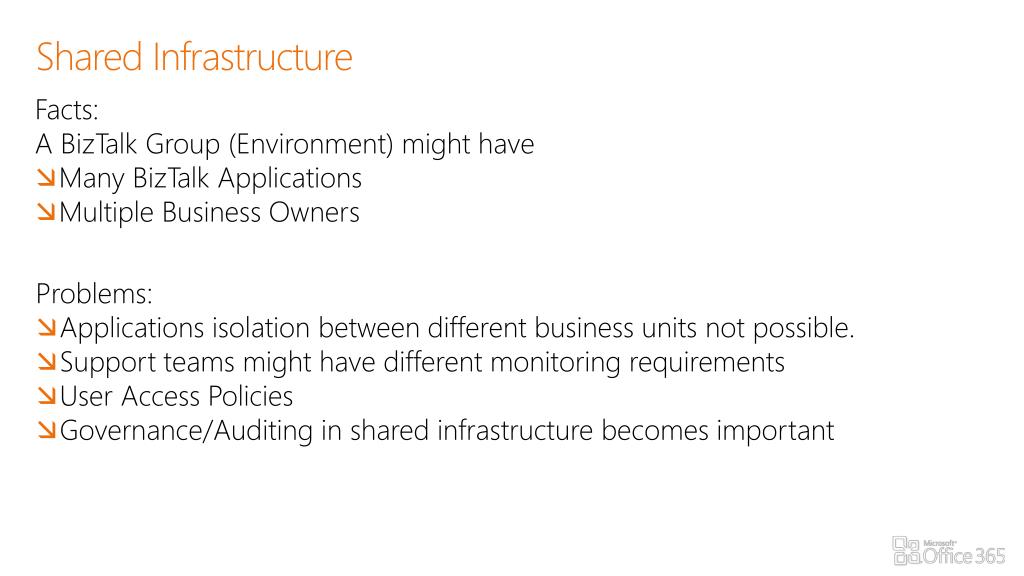 Shared Infrastructure

Facts:
A BizTalk Group (Environment) might have
Many BizTalk Applications
Multiple Business Owners

Problems:
Applications isolation between different business units not possible.
Support teams might have different monitoring requirements
User Access Policies
Governance/Auditing in shared infrastructure becomes important

Microsoft Office 365